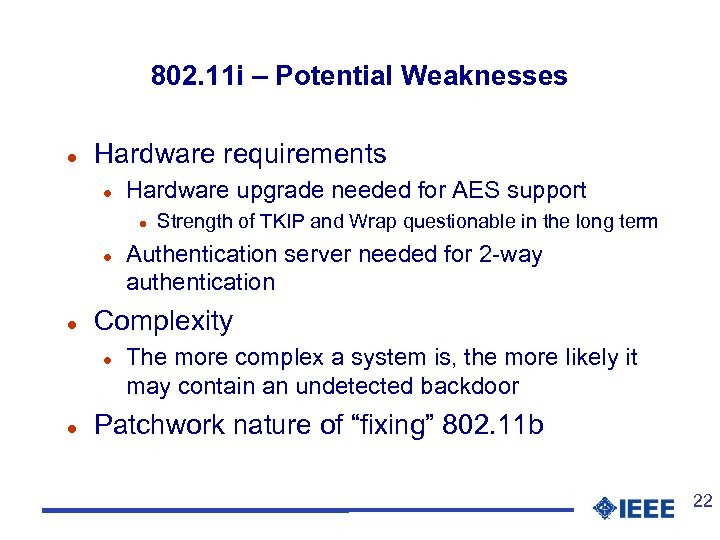 802.11i – Potential Weaknesses

- Hardware requirements
  - Hardware upgrade needed for AES support
    - Strength of TKIP and Wrap questionable in the long term
  - Authentication server needed for 2-way authentication
- Complexity
  - The more complex a system is, the more likely it may contain an undetected backdoor
- Patchwork nature of “fixing” 802.11b

IEEE

22